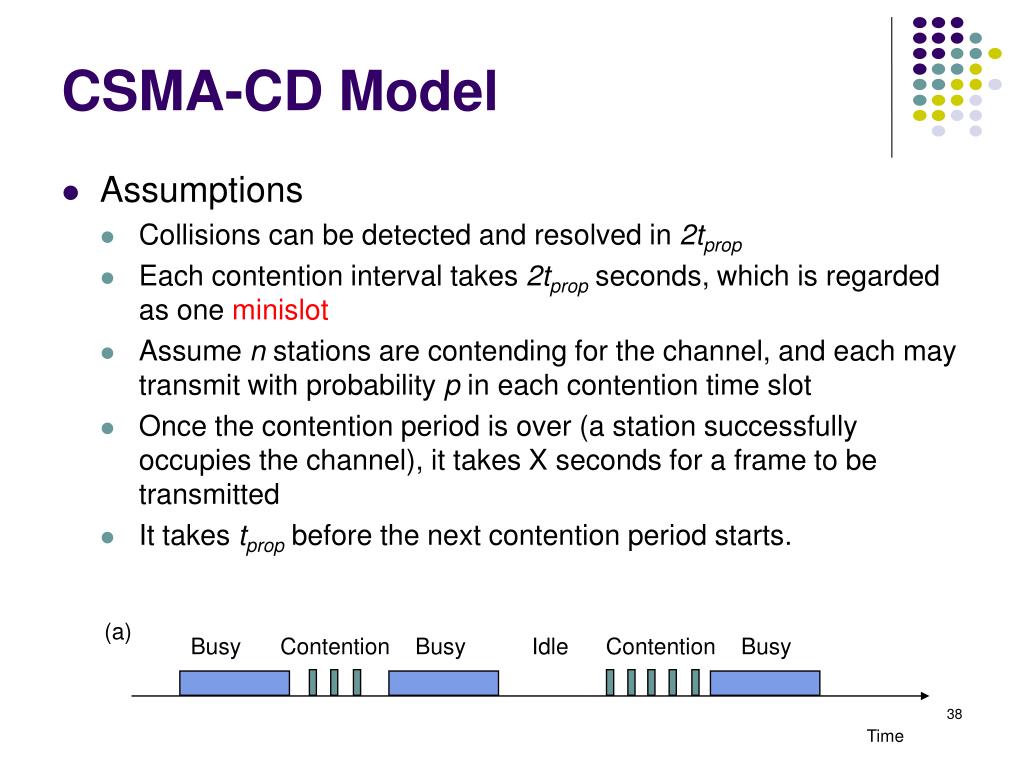 CSMA-CD Model

Assumptions

Collisions can be detected and resolved in $2t_{prop}$

Each contention interval takes $2t_{prop}$ seconds, which is regarded as one minislot

Assume $n$ stations are contending for the channel, and each may transmit with probability $p$ in each contention time slot

Once the contention period is over (a station successfully occupies the channel), it takes X seconds for a frame to be transmitted

It takes $t_{prop}$ before the next contention period starts.

(a)

Busy Contention Busy Idle Contention Busy

Time

38